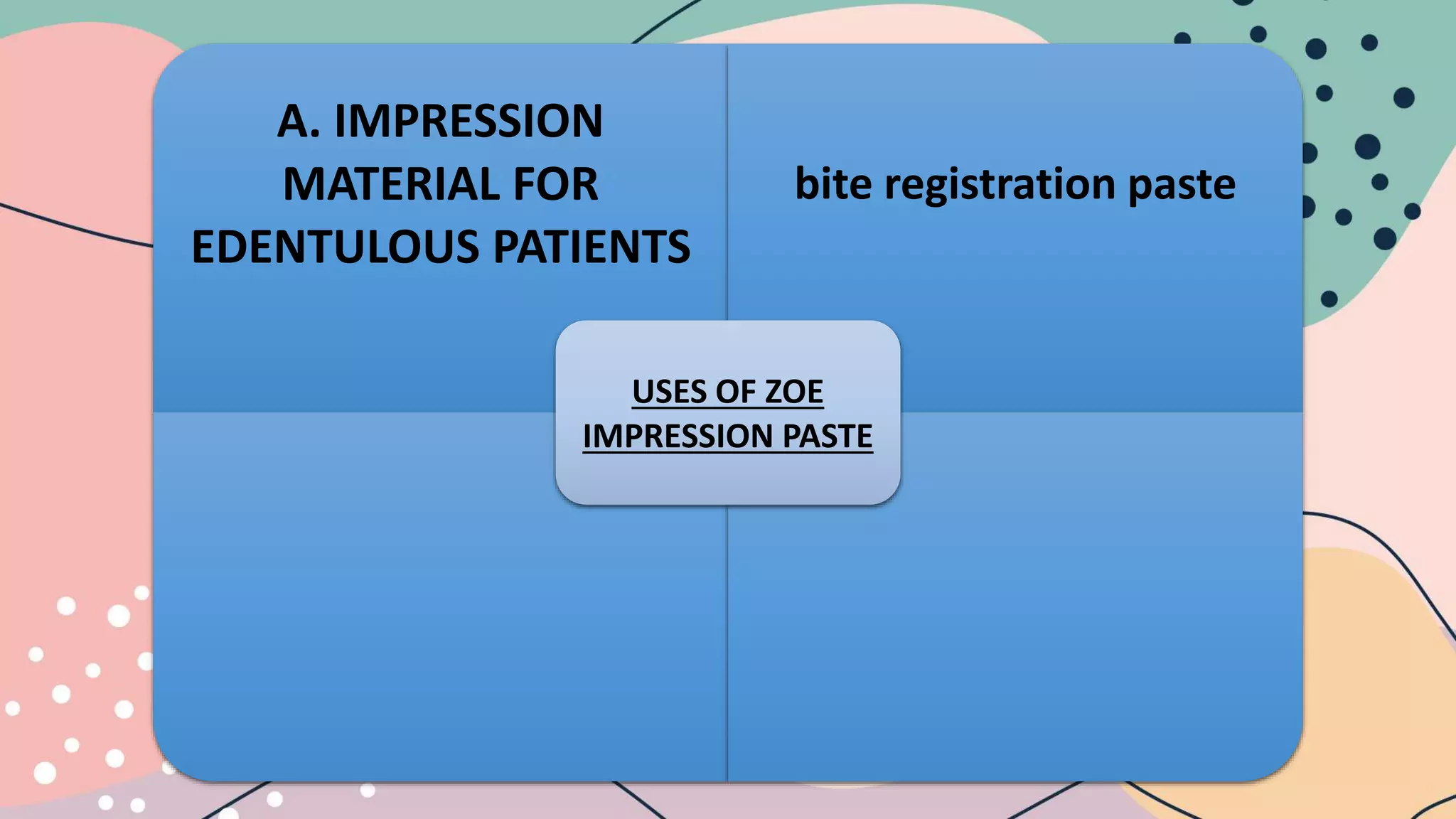 A. IMPRESSION MATERIAL FOR EDENTULOUS PATIENTS

bite registration paste

USES OF ZOE IMPRESSION PASTE